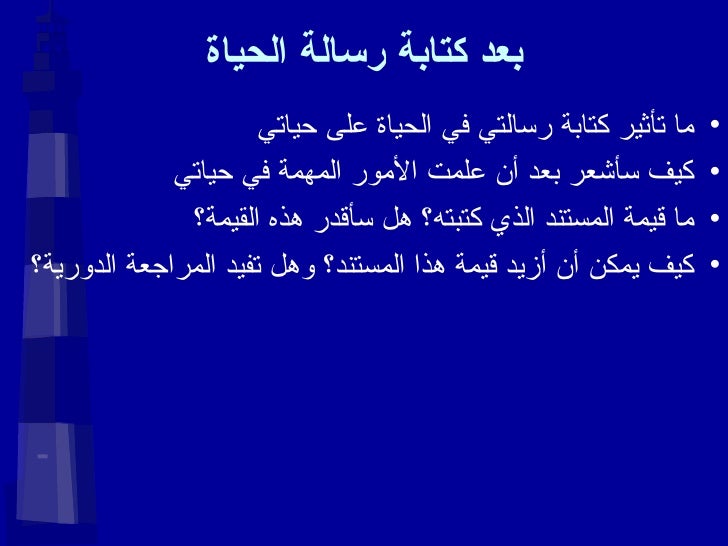 بعد كتابة رسالة الحياة

• ما تأثير كتابة رسالتي في الحياة على حياتي
• كيف سأشعر بعد أن علمت الأمور المهمة في حياتي
• ما قيمة المستند الذي كتبته؟ هل سأقدر هذه القيمة؟
• كيف يمكن أن أزيد قيمة هذا المستند؟ وهل تفيد المراجعة الدورية؟